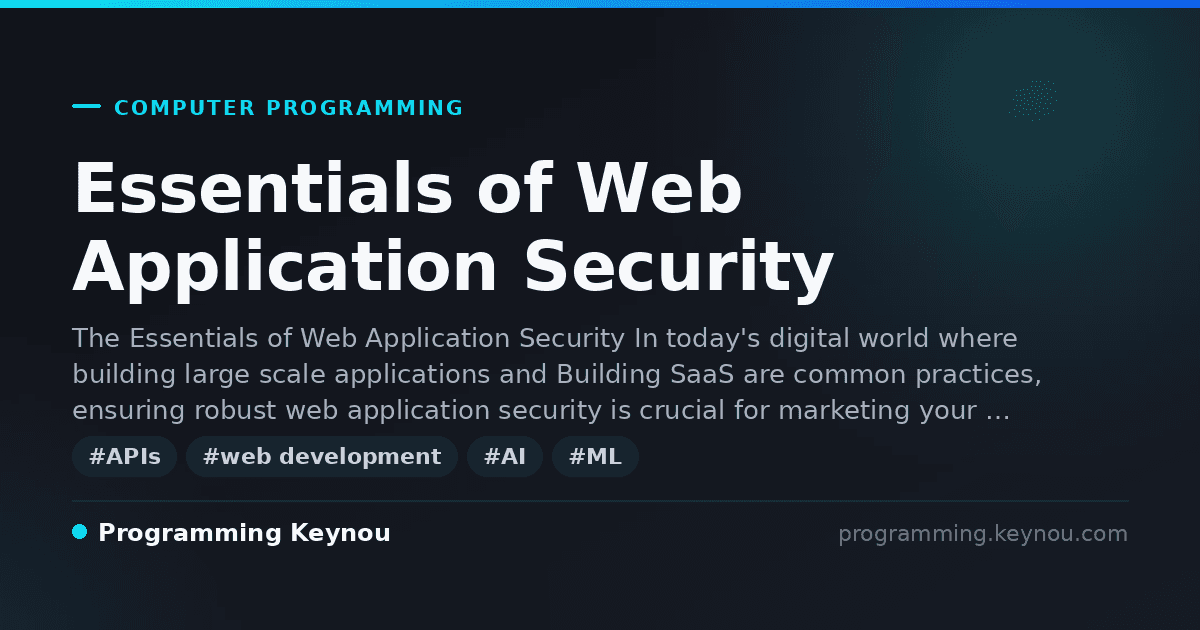 COMPUTER PROGRAMMING

Essentials of Web Application Security

The Essentials of Web Application Security In today's digital world where building large scale applications and Building SaaS are common practices, ensuring robust web application security is crucial for marketing your …

#APIs #web development #AI #ML

Programming Keynou

programming.keynou.com